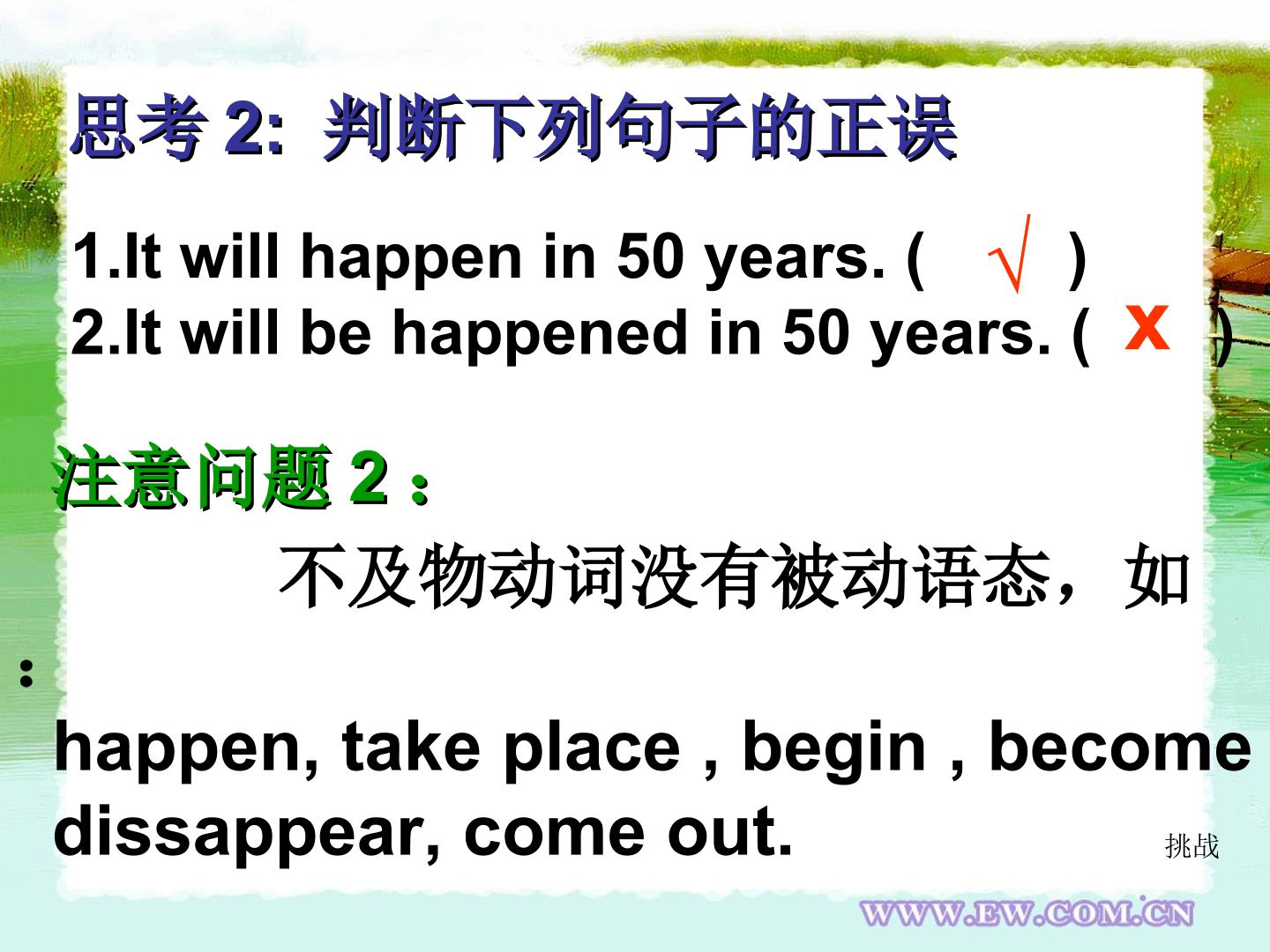 思考2: 判断下列句子的正误

1.It will happen in 50 years. ( √ )
2.It will be happened in 50 years. ( x )

注意问题2：

不及物动词没有被动语态，如：

happen, take place , begin , become dissappear, come out.

挑战

WWW.EW.COM.CN